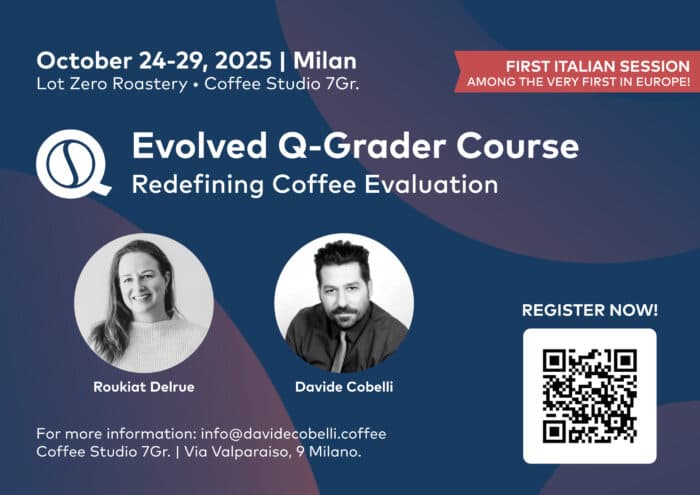 October 24-29, 2025 | Milan
Lot Zero Roastery • Coffee Studio 7Gr.

FIRST ITALIAN SESSION
AMONG THE VERY FIRST IN EUROPE!

Evolved Q-Grader Course
Redefining Coffee Evaluation

Roukiat Delrue

Davide Cobelli

REGISTER NOW!

For more information: info@davidecobelli.coffee
Coffee Studio 7Gr. | Via Valparaiso, 9 Milano.